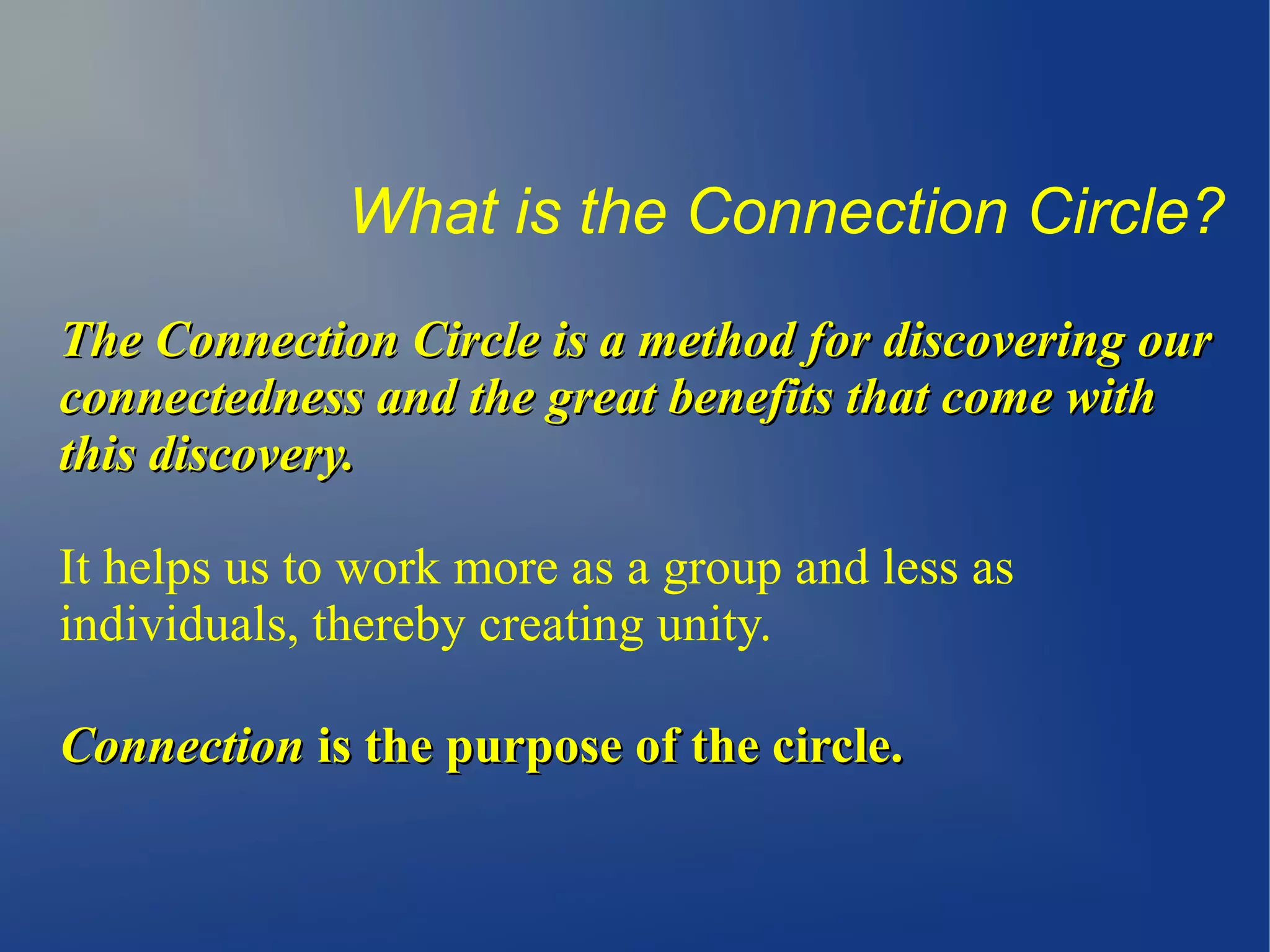 What is the Connection Circle?

The Connection Circle is a method for discovering our connectedness and the great benefits that come with this discovery.

It helps us to work more as a group and less as individuals, thereby creating unity.

Connection is the purpose of the circle.